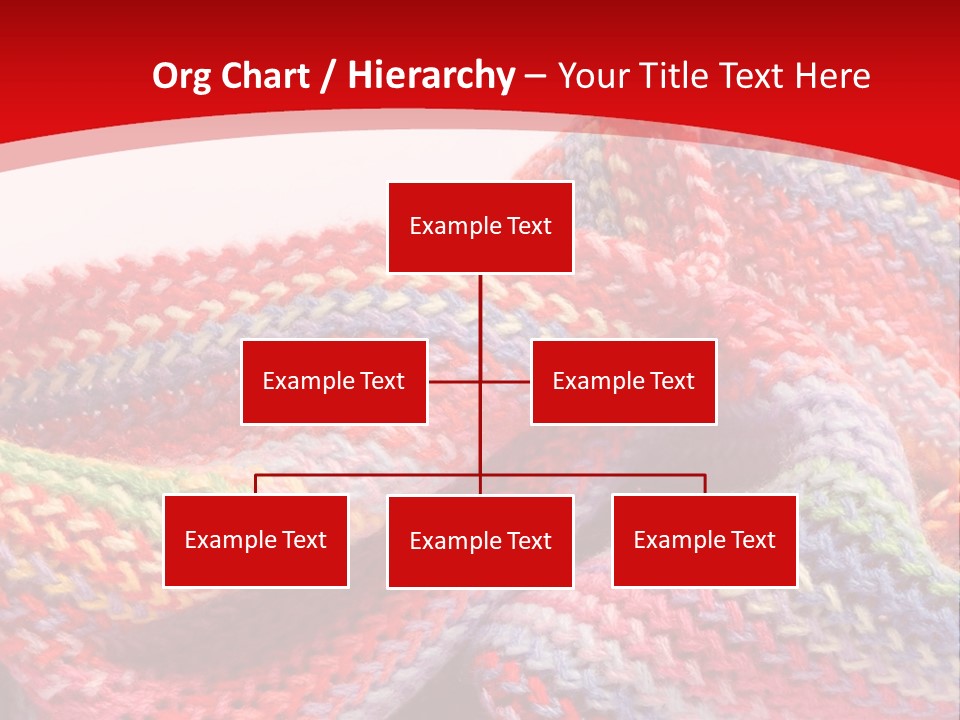 Org Chart / Hierarchy – Your Title Text Here

Example Text

Example Text

Example Text

Example Text

Example Text

Example Text